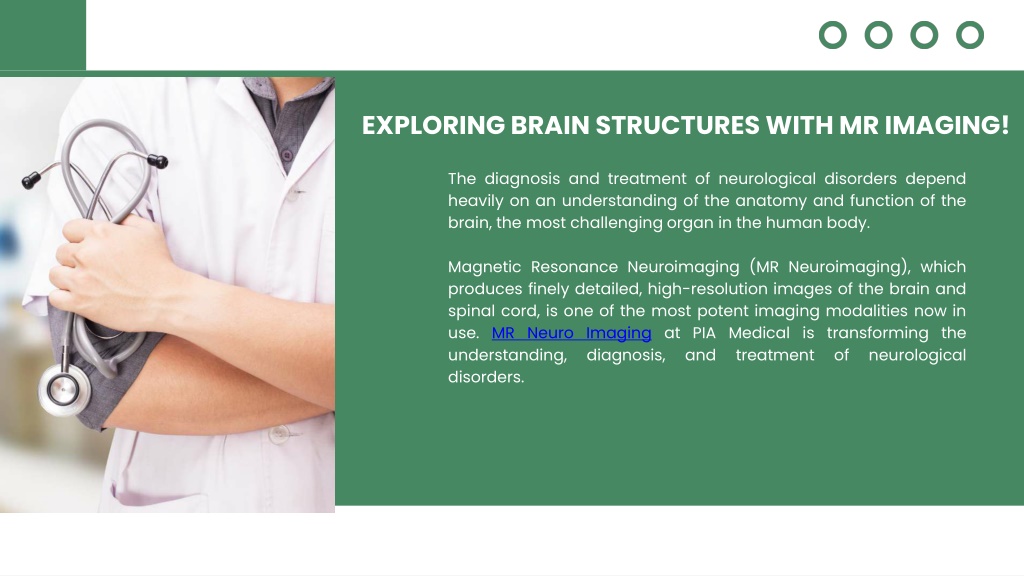 EXPLORING BRAIN STRUCTURES WITH MR IMAGING!

The diagnosis and treatment of neurological disorders depend heavily on an understanding of the anatomy and function of the brain, the most challenging organ in the human body.

Magnetic Resonance Neuroimaging (MR Neuroimaging), which produces finely detailed, high-resolution images of the brain and spinal cord, is one of the most potent imaging modalities now in use. MR Neuro Imaging at PIA Medical is transforming the understanding, diagnosis, and treatment of neurological disorders.